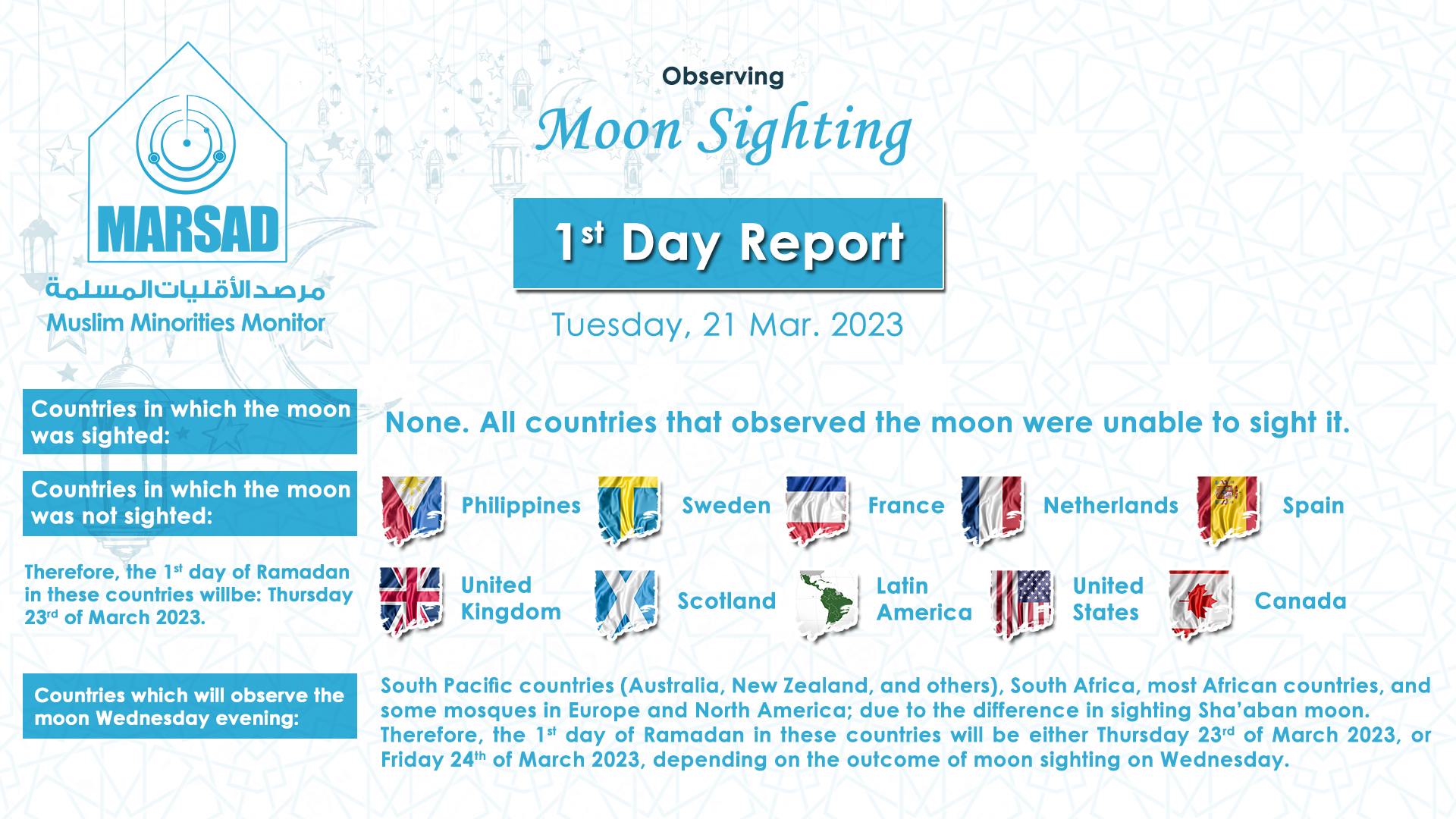 MARSAD
مرصد الأقليات المسلمة
Muslim Minorities Monitor

Observing
Moon Sighting

1st Day Report

Tuesday, 21 Mar. 2023

Countries in which the moon was sighted:

None. All countries that observed the moon were unable to sight it.

Countries in which the moon was not sighted:

Philippines Sweden France Netherlands Spain

United Kingdom Scotland Latin America United States Canada

Therefore, the 1st day of Ramadan in these countries willbe: Thursday 23rd of March 2023.

Countries which will observe the moon Wednesday evening:

South Pacific countries (Australia, New Zealand, and others), South Africa, most African countries, and some mosques in Europe and North America; due to the difference in sighting Sha'aban moon. Therefore, the 1st day of Ramadan in these countries will be either Thursday 23rd of March 2023, or Friday 24th of March 2023, depending on the outcome of moon sighting on Wednesday.